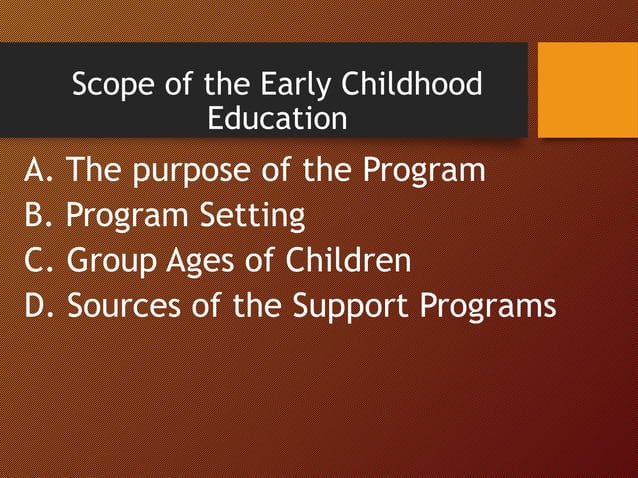 Scope of the Early Childhood Education

A. The purpose of the Program
B. Program Setting
C. Group Ages of Children
D. Sources of the Support Programs